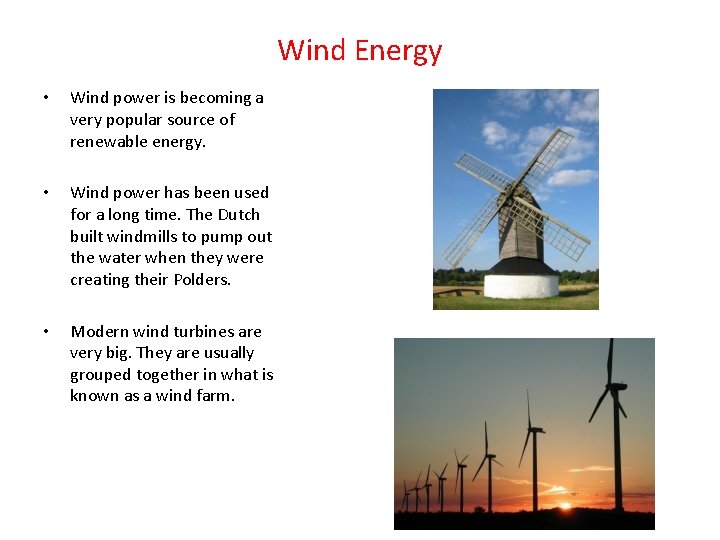 Wind Energy

• Wind power is becoming a very popular source of renewable energy.

• Wind power has been used for a long time. The Dutch built windmills to pump out the water when they were creating their Polders.

• Modern wind turbines are very big. They are usually grouped together in what is known as a wind farm.